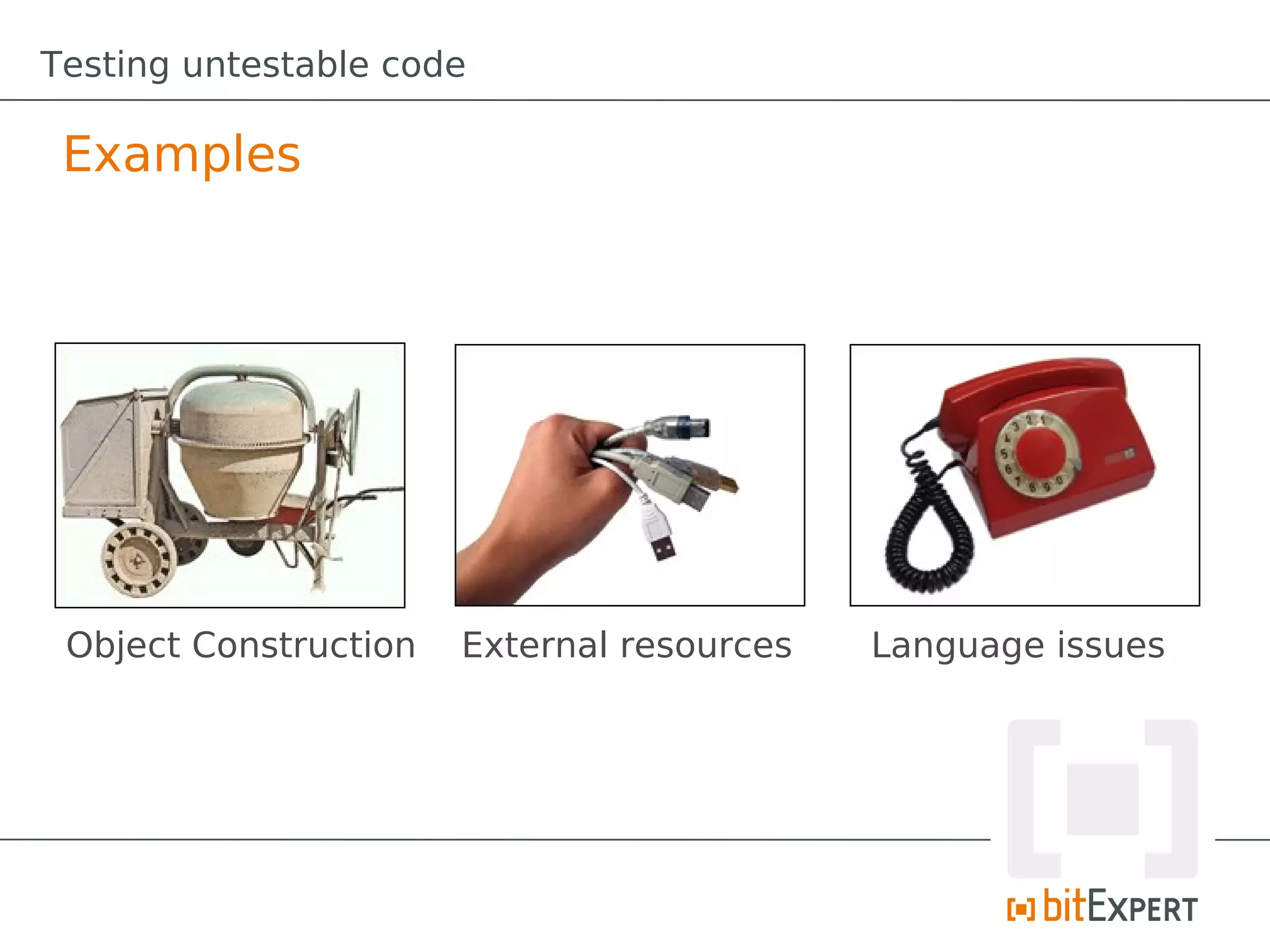 Testing untestable code

Examples

Object Construction

External resources

Language issues

bitEXPERT